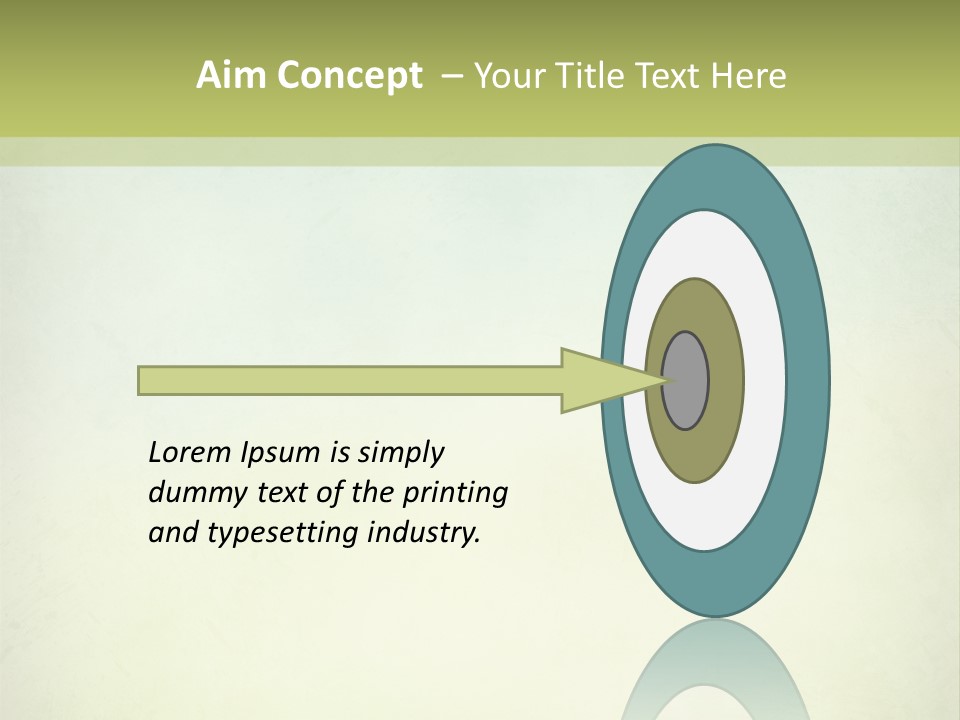 Aim Concept – Your Title Text Here

Lorem Ipsum is simply dummy text of the printing and typesetting industry.